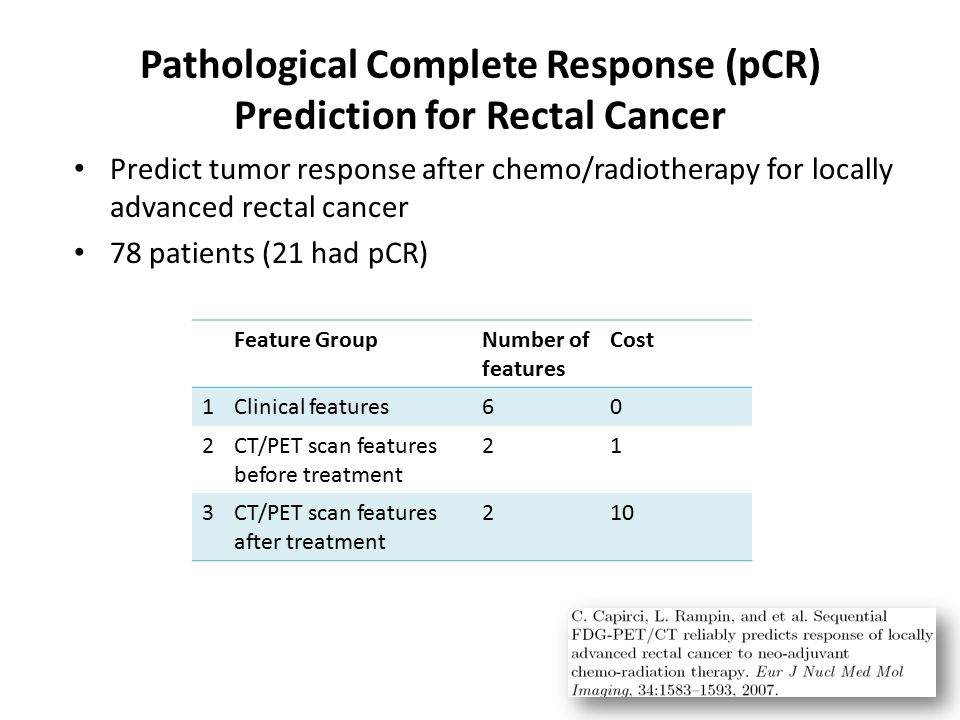 Pathological Complete Response (pCR) Prediction for Rectal Cancer

• Predict tumor response after chemo/radiotherapy for locally advanced rectal cancer
• 78 patients (21 had pCR)

| | Feature Group | Number of features | Cost |
|---|---|---|---|
| 1 | Clinical features | 6 | 0 |
| 2 | CT/PET scan features before treatment | 2 | 1 |
| 3 | CT/PET scan features after treatment | 2 | 10 |

C. Capirci, L. Rampin, and et al. Sequential FDG-PET/CT reliably predicts response of locally advanced rectal cancer to neo-adjuvant chemo-radiation therapy. Eur J Nucl Med Mol Imaging, 34:1583–1593, 2007.